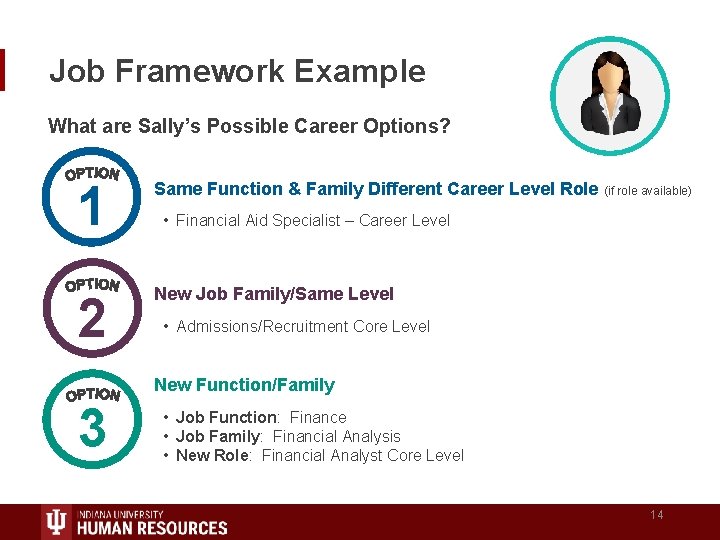 Job Framework Example

What are Sally's Possible Career Options?

OPTION 1

Same Function & Family Different Career Level Role (if role available)

• Financial Aid Specialist – Career Level

OPTION 2

New Job Family/Same Level

• Admissions/Recruitment Core Level

OPTION 3

New Function/Family

• Job Function: Finance
• Job Family: Financial Analysis
• New Role: Financial Analyst Core Level

INDIANA UNIVERSITY
HUMAN RESOURCES

14